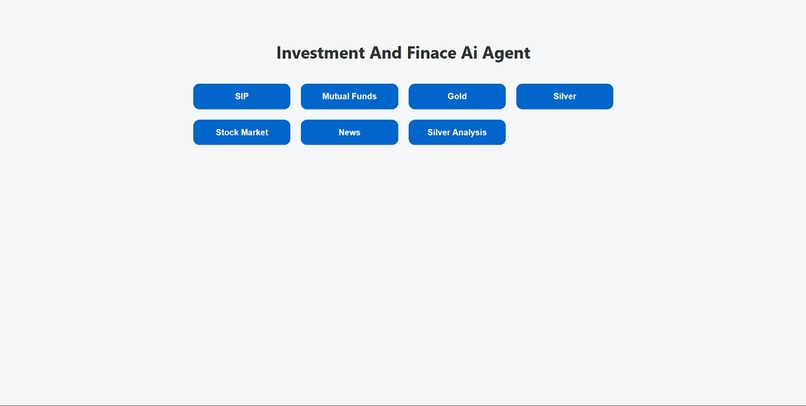 Investment And Finace Ai Agent

SIP

Mutual Funds

Gold

Silver

Stock Market

News

Silver Analysis